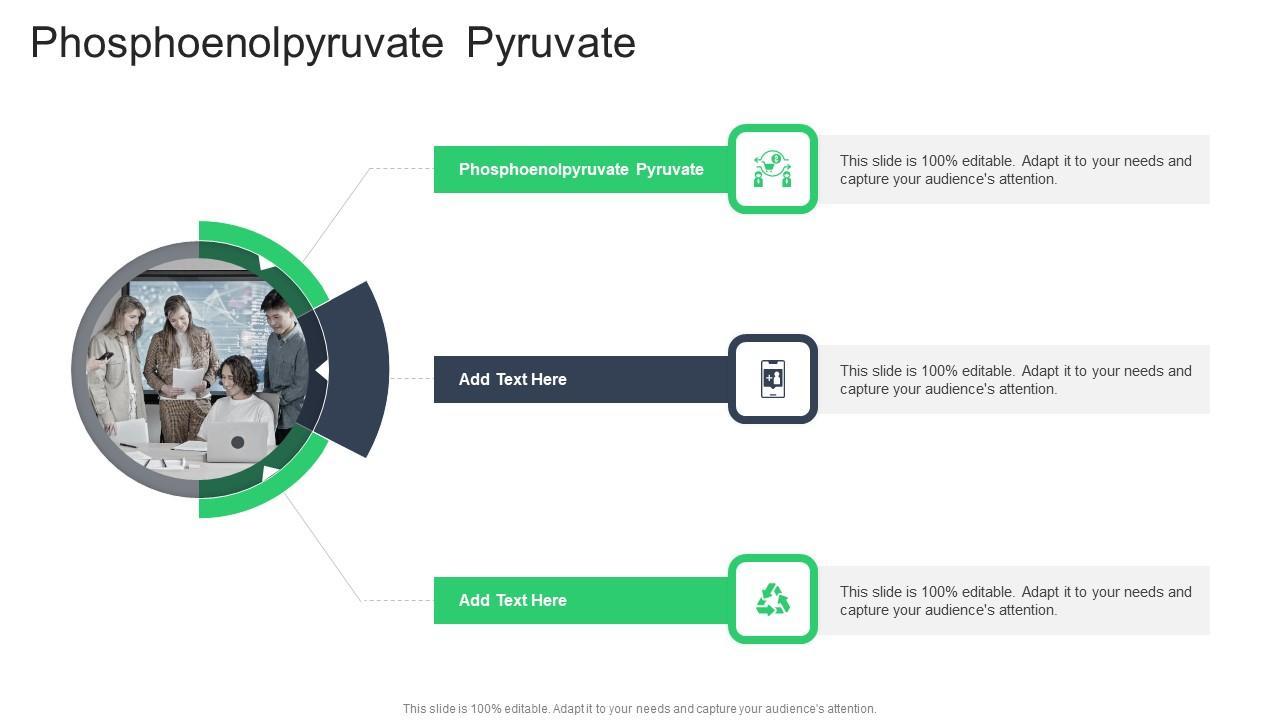 Phosphoenolpyruvate Pyruvate

Phosphoenolpyruvate Pyruvate

This slide is 100% editable. Adapt it to your needs and capture your audience's attention.

Add Text Here

This slide is 100% editable. Adapt it to your needs and capture your audience's attention.

Add Text Here

This slide is 100% editable. Adapt it to your needs and capture your audience's attention.

This slide is 100% editable. Adapt it to your needs and capture your audience's attention.